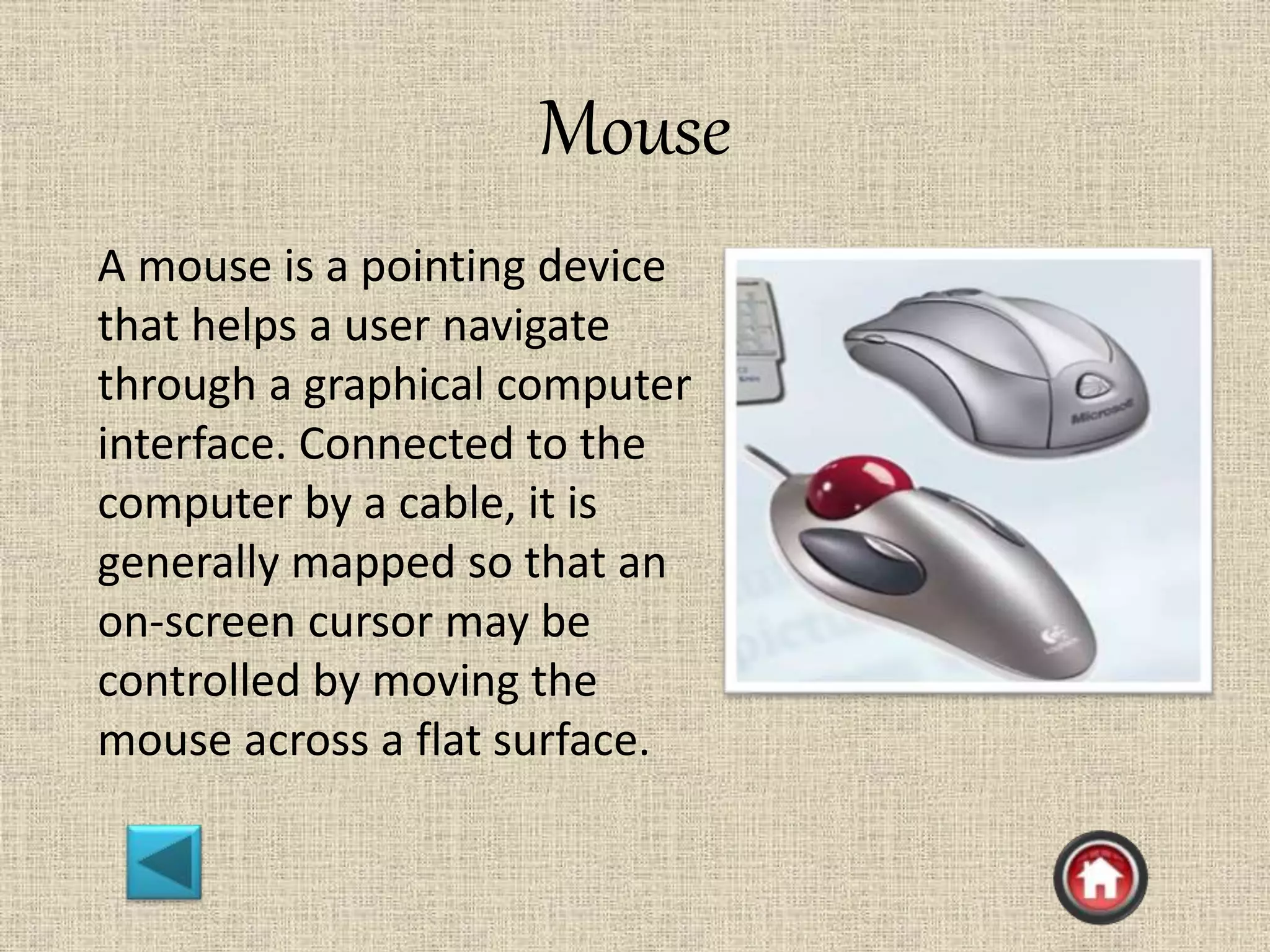 Mouse

A mouse is a pointing device that helps a user navigate through a graphical computer interface. Connected to the computer by a cable, it is generally mapped so that an on-screen cursor may be controlled by moving the mouse across a flat surface.

Microsoft